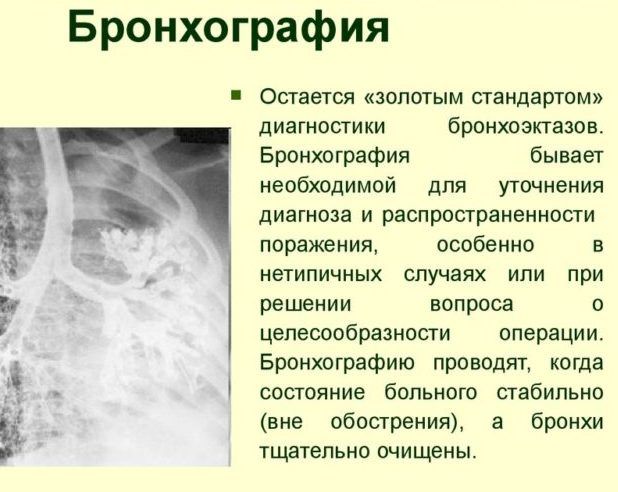 Бронхография

Остается «золотым стандартом» диагностики бронхоэктазов. Бронхография бывает необходимой для уточнения диагноза и распространенности поражения, особенно в нетипичных случаях или при решении вопроса о целесообразности операции. Бронхографию проводят, когда состояние больного стабильно (вне обострения), а бронхи тщательно очищены.